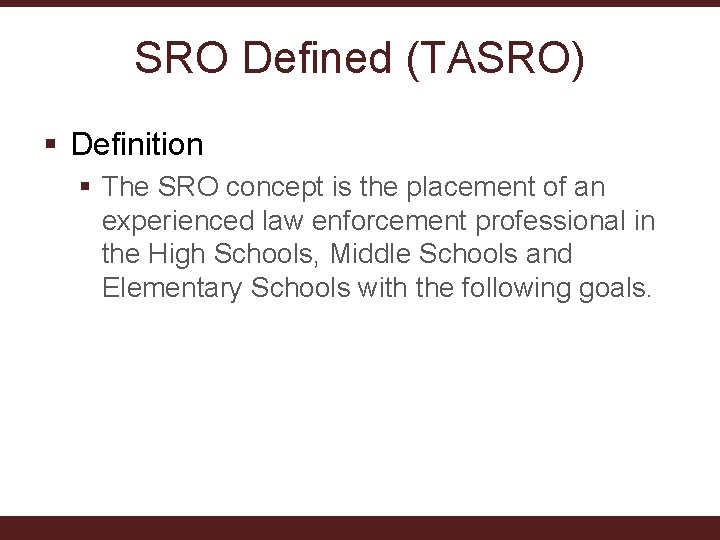 SRO Defined (TASRO)

▪ Definition

▪ The SRO concept is the placement of an experienced law enforcement professional in the High Schools, Middle Schools and Elementary Schools with the following goals.